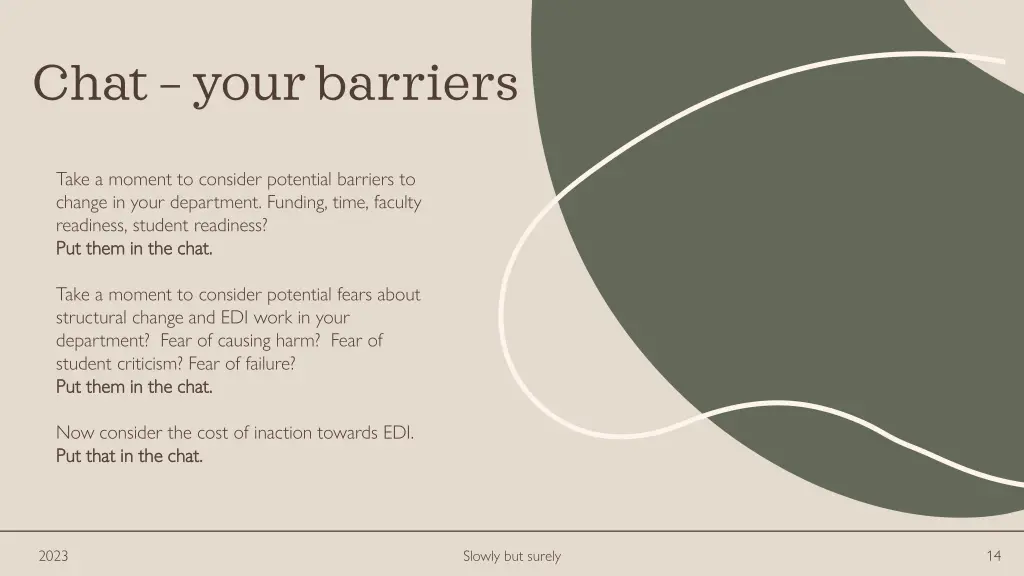 Chat – your barriers

Take a moment to consider potential barriers to change in your department. Funding, time, faculty readiness, student readiness?
Put them in the chat.

Take a moment to consider potential fears about structural change and EDI work in your department? Fear of causing harm? Fear of student criticism? Fear of failure?
Put them in the chat.

Now consider the cost of inaction towards EDI.
Put that in the chat.

2023

Slowly but surely

14